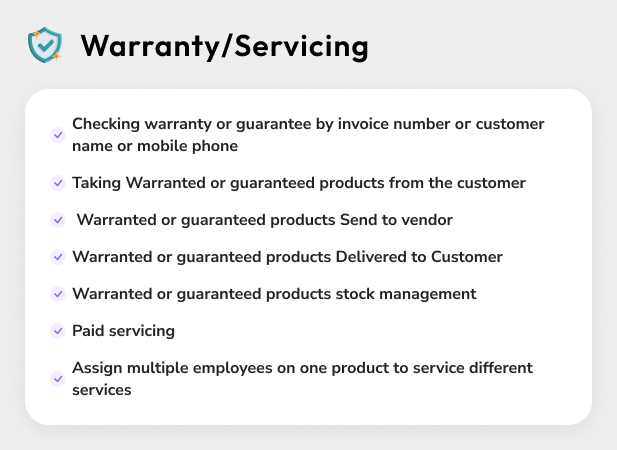 Warranty/Servicing

Checking warranty or guarantee by invoice number or customer name or mobile phone

Taking Warranted or guaranteed products from the customer

Warranted or guaranteed products Send to vendor

Warranted or guaranteed products Delivered to Customer

Warranted or guaranteed products stock management

Paid servicing

Assign multiple employees on one product to service different services